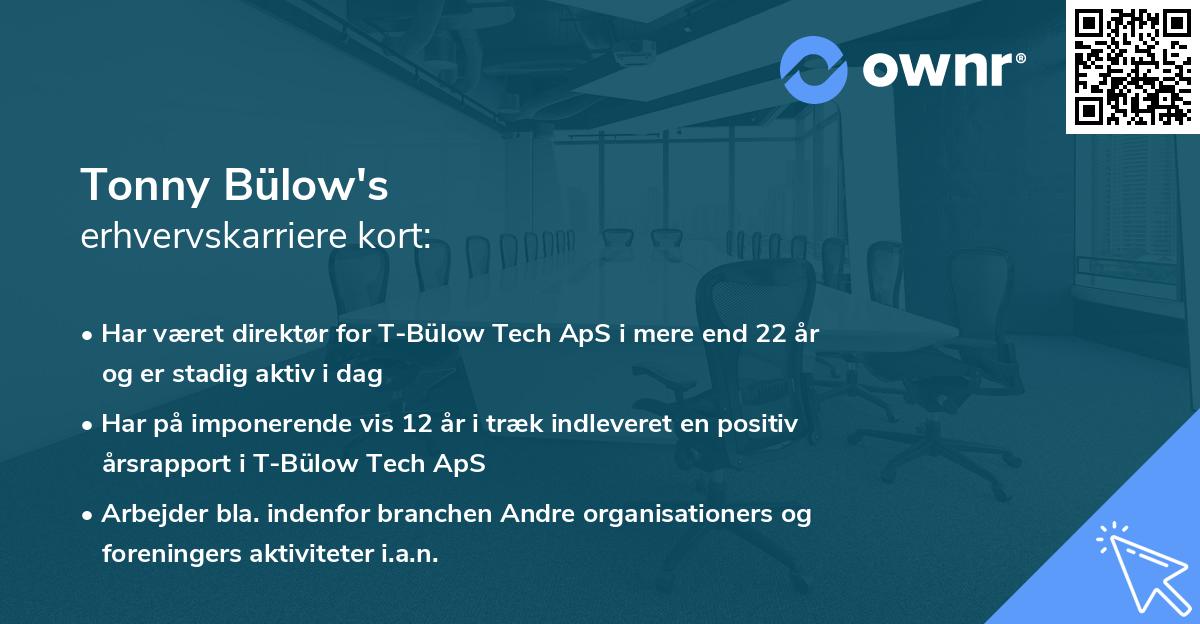 ownr®

Tonny Bülow's
erhvervskarriere kort:

• Har været direktør for T-Bülow Tech ApS i mere end 22 år og er stadig aktiv i dag

• Har på imponerende vis 12 år i træk indleveret en positiv årsrapport i T-Bülow Tech ApS

• Arbejder bla. indenfor branchen Andre organisationers og foreningers aktiviteter i.a.n.